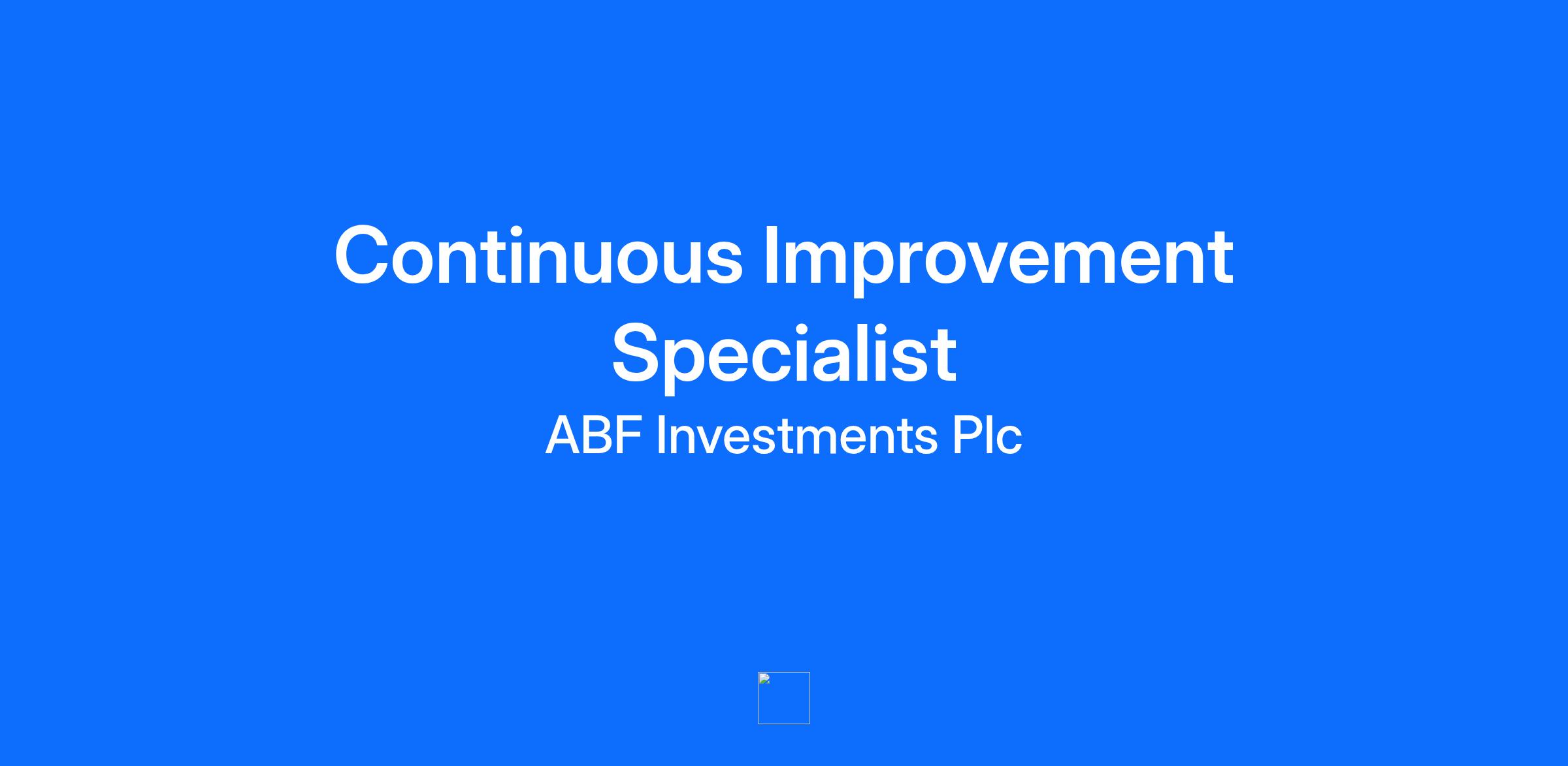 Continuous Improvement Specialist

ABF Investments Plc